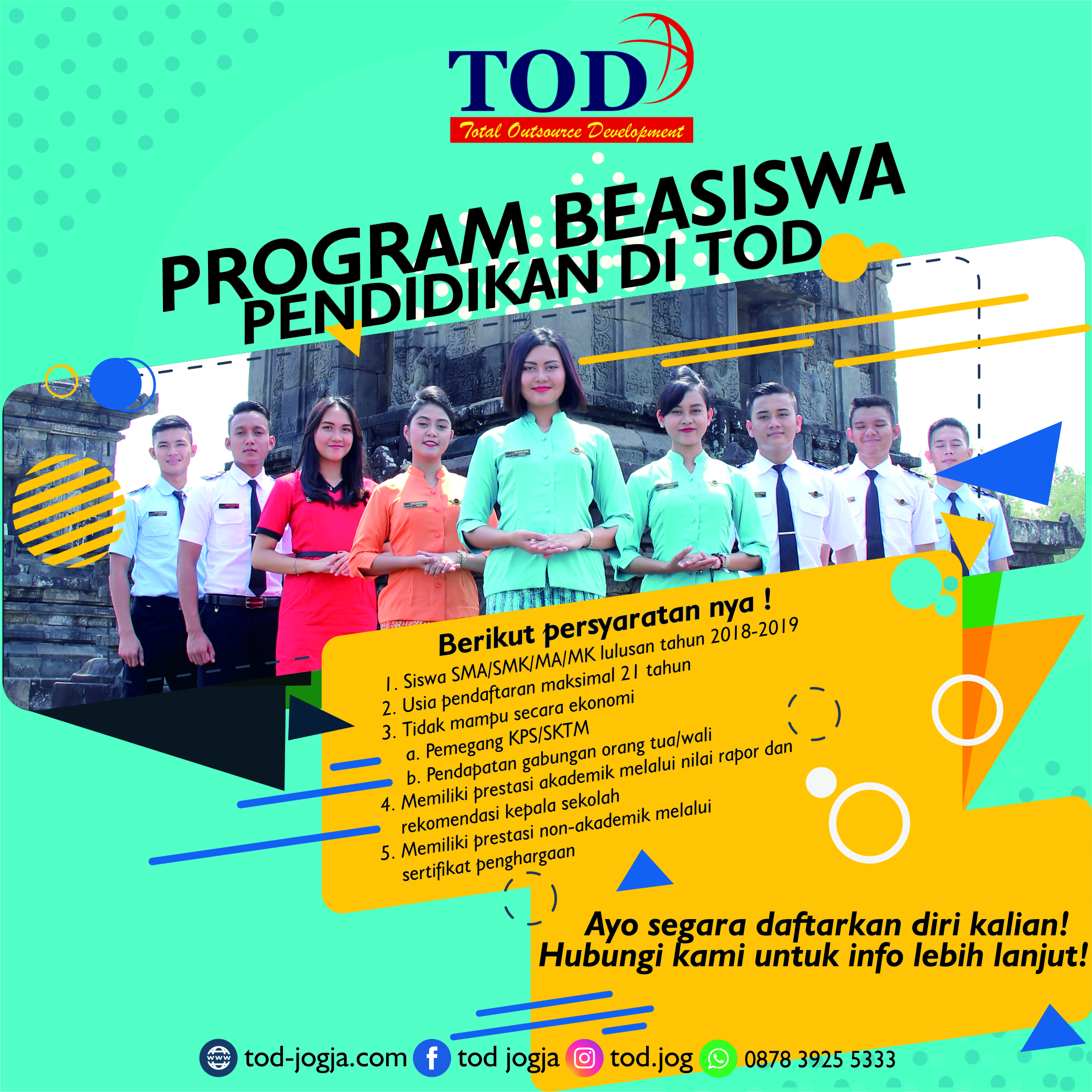 TOD
Total Outsource Development

PROGRAM BEASISWA
PENDIDIKAN DI TOD

Berikut persyaratan nya !
1. Siswa SMA/SMK/MA/MK lulusan tahun 2018-2019
2. Usia pendaftaran maksimal 21 tahun
3. Tidak mampu secara ekonomi
a. Pemegang KPS/SKTM
b. Pendapatan gabungan orang tua/wali
4. Memiliki prestasi akademik melalui nilai rapor dan rekomendasi kepala sekolah
5. Memiliki prestasi non-akademik melalui sertifikat penghargaan

Ayo segara daftarkan diri kalian!
Hubungi kami untuk info lebih lanjut!

tod-jogja.com tod jogja tod.jog 0878 3925 5333